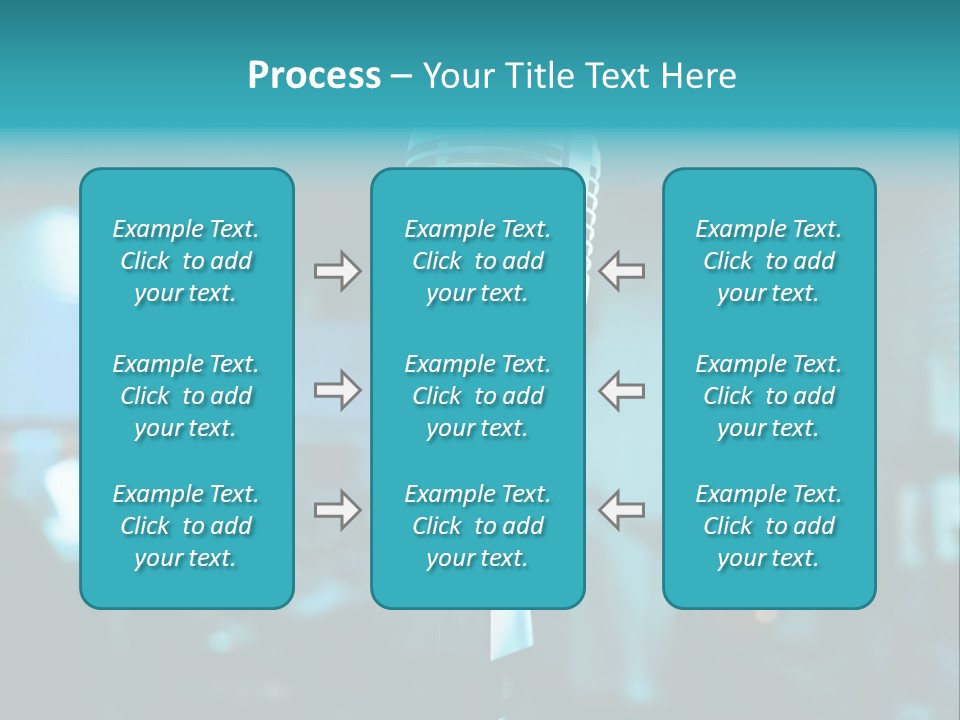 Process – Your Title Text Here

Example Text. Click to add your text.

Example Text. Click to add your text.

Example Text. Click to add your text.

Example Text. Click to add your text.

Example Text. Click to add your text.

Example Text. Click to add your text.

Example Text. Click to add your text.

Example Text. Click to add your text.

Example Text. Click to add your text.